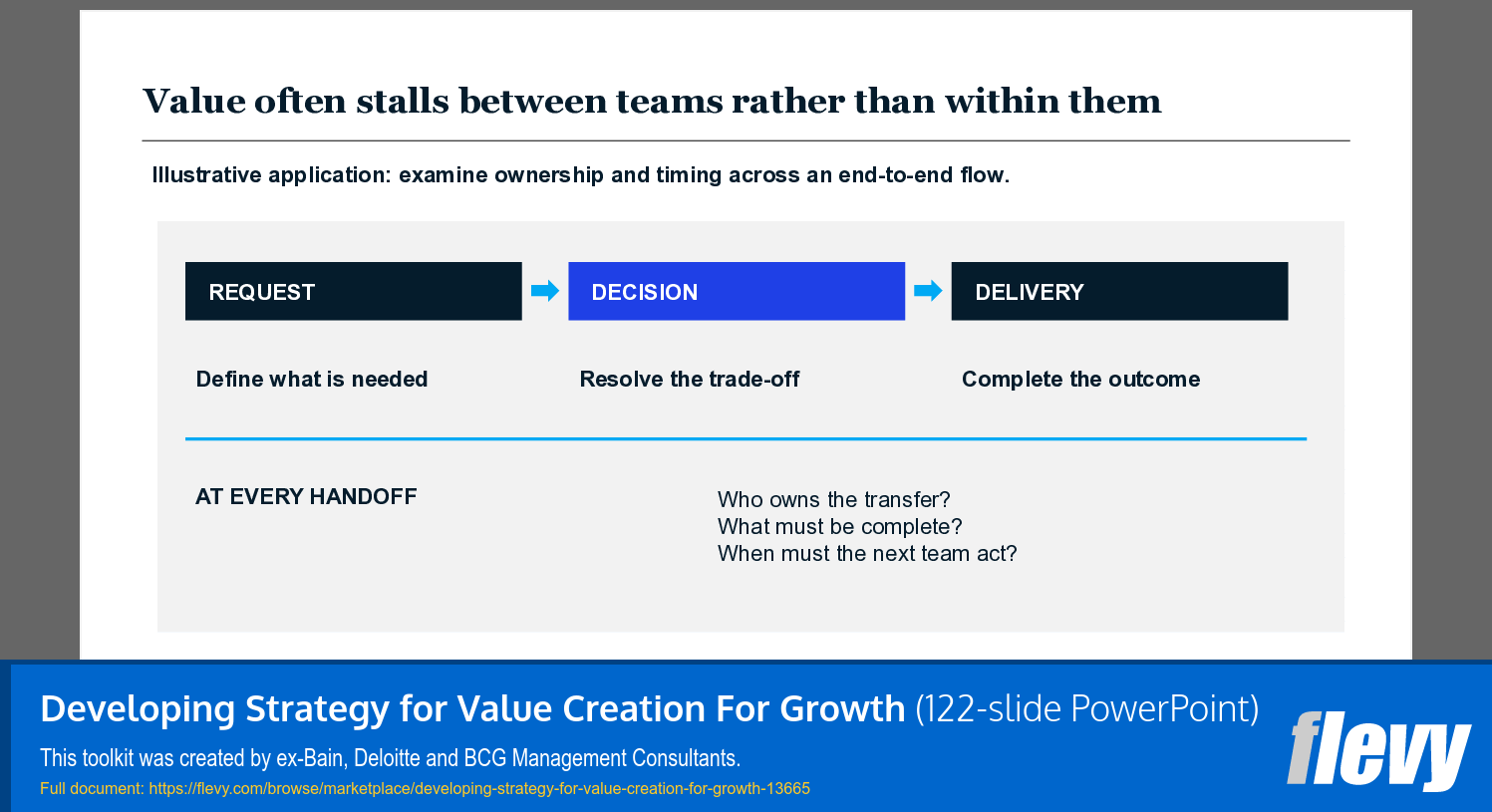 Value often stalls between teams rather than within them

Illustrative application: examine ownership and timing across an end-to-end flow.

REQUEST

DECISION

DELIVERY

Define what is needed

Resolve the trade-off

Complete the outcome

AT EVERY HANDOFF

Who owns the transfer?
What must be complete?
When must the next team act?

Developing Strategy for Value Creation For Growth (122-slide PowerPoint)

This toolkit was created by ex-Bain, Deloitte and BCG Management Consultants.

Full document: https://flevy.com/browse/marketplace/developing-strategy-for-value-creation-for-growth-13665

flevy